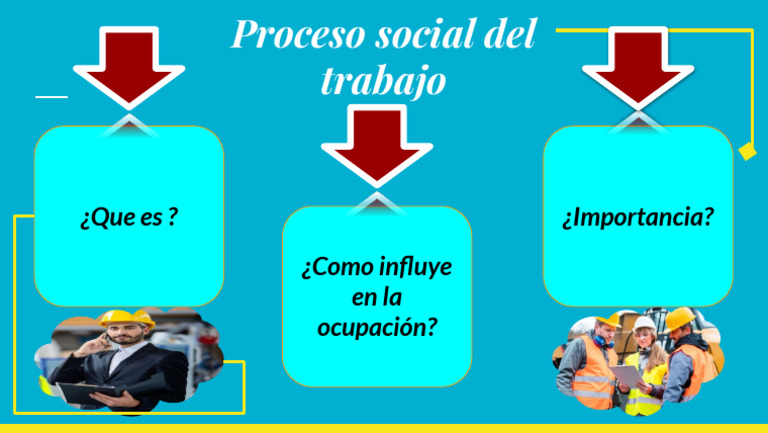 Proceso social del trabajo

¿Que es ?

¿Como influye en la ocupación?

¿Importancia?